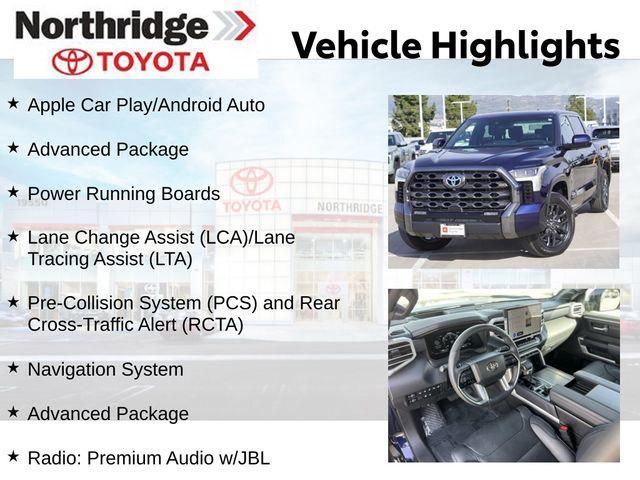 Northridge
TOYOTA

Vehicle Highlights

★ Apple Car Play/Android Auto

★ Advanced Package

★ Power Running Boards

★ Lane Change Assist (LCA)/Lane Tracing Assist (LTA)

★ Pre-Collision System (PCS) and Rear Cross-Traffic Alert (RCTA)

★ Navigation System

★ Advanced Package

★ Radio: Premium Audio w/JBL

19550
TOYOTA
NORTHRIDGE